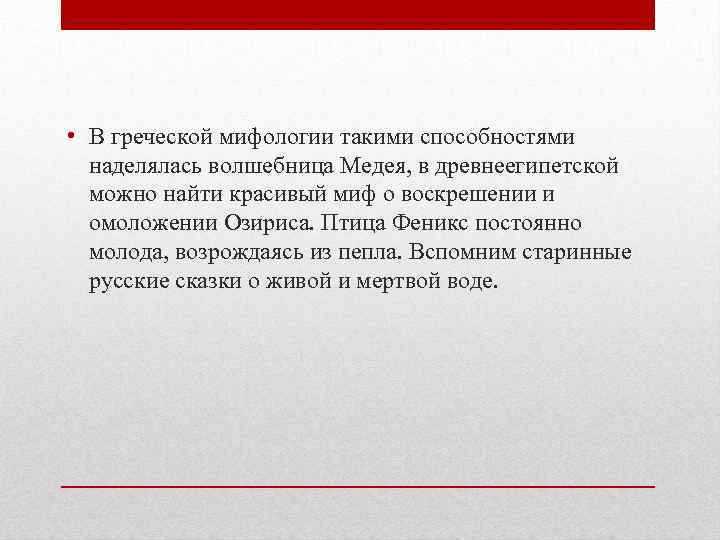 • В греческой мифологии такими способностями наделялась волшебница Медея, в древнеегипетской можно найти красивый миф о воскрешении и омоложении Озириса. Птица Феникс постоянно молода, возрождаясь из пепла. Вспомним старинные русские сказки о живой и мертвой воде.